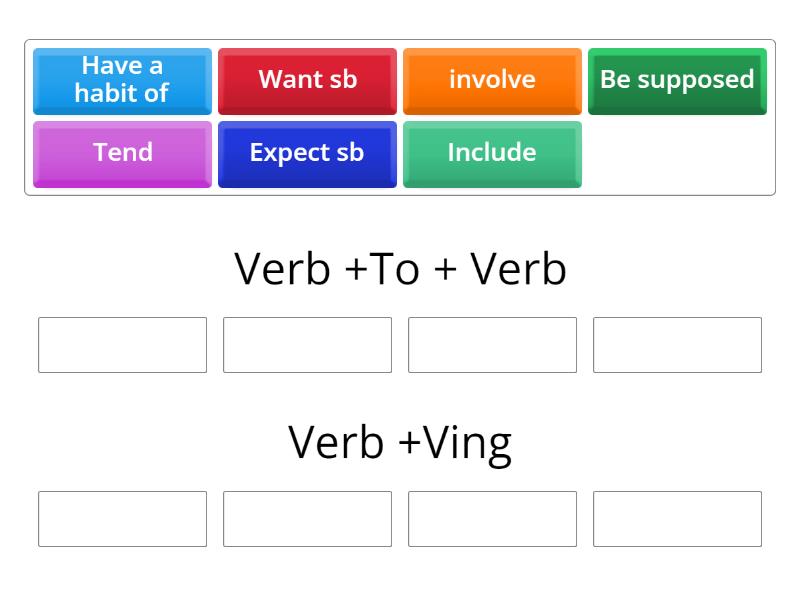 Have a habit of

Want sb

involve

Be supposed

Tend

Expect sb

Include

Verb +To + Verb

Verb +Ving